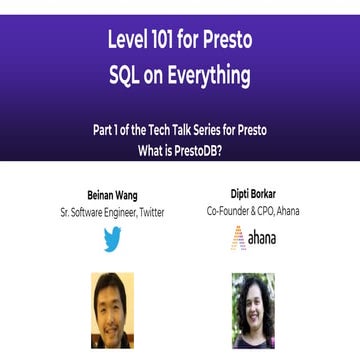 Level 101 for Presto
SQL on Everything

Part 1 of the Tech Talk Series for Presto
What is PrestoDB?

Beinan Wang
Sr. Software Engineer, Twitter

Dipti Borkar
Co-Founder & CPO, Ahana

ahana